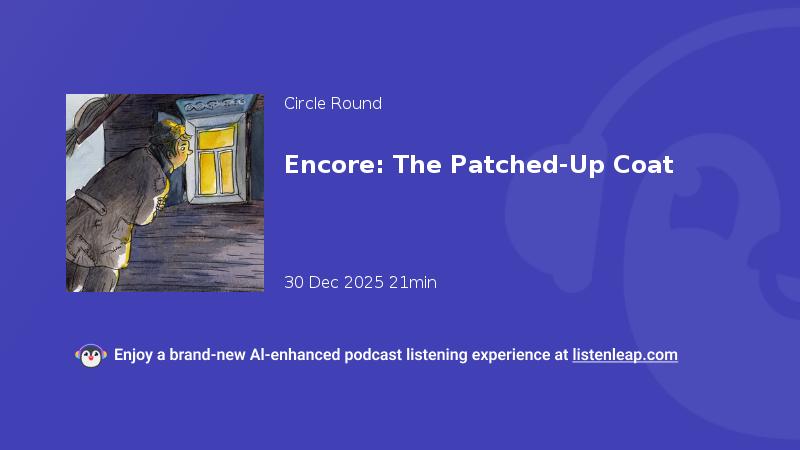 Circle Round

Encore: The Patched-Up Coat

30 Dec 2025 21min

Enjoy a brand-new AI-enhanced podcast listening experience at listenleap.com